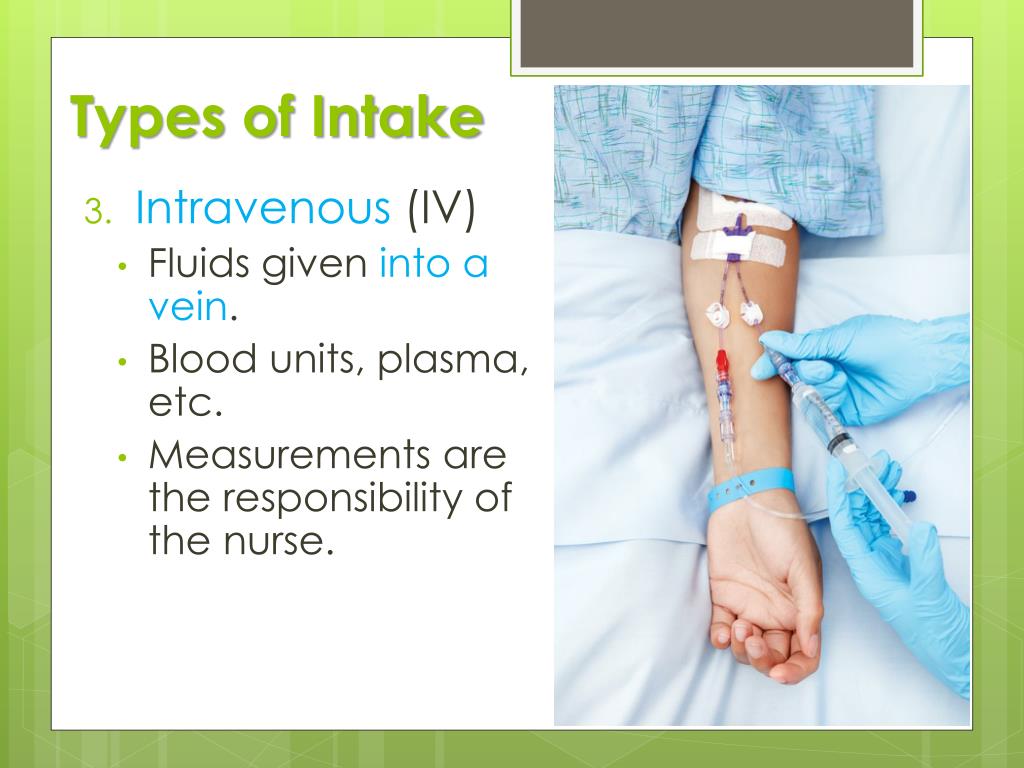 Types of Intake

3. Intravenous (IV)

• Fluids given into a vein.
• Blood units, plasma, etc.
• Measurements are the responsibility of the nurse.